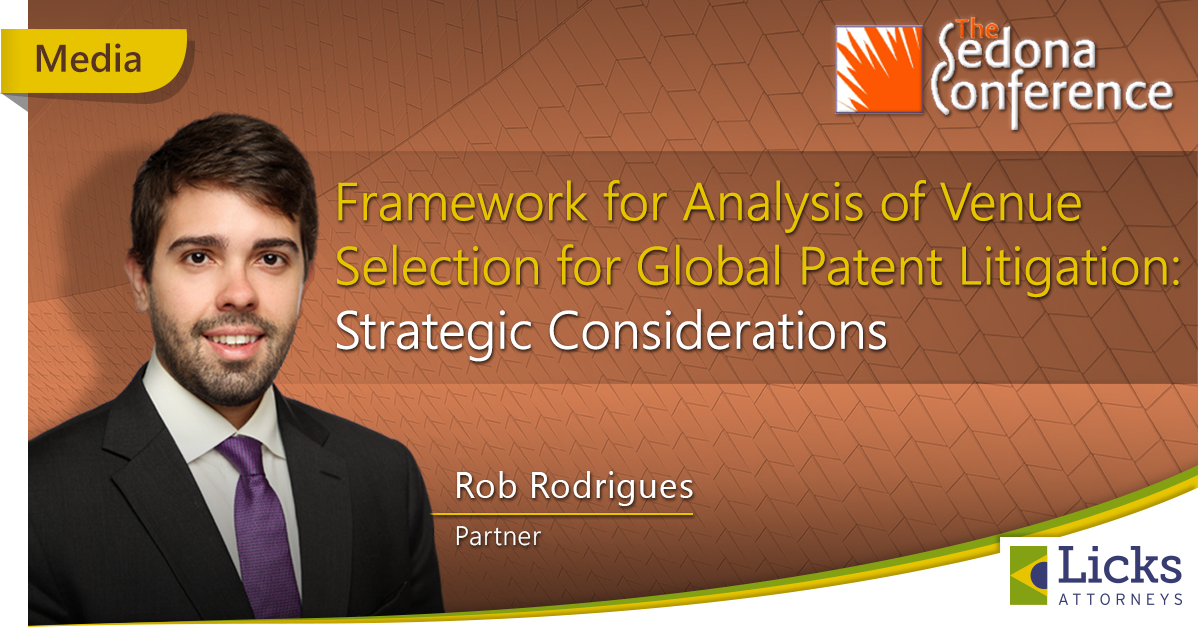 Media

The Sedona Conference

Framework for Analysis of Venue Selection for Global Patent Litigation: Strategic Considerations

Rob Rodrigues

Partner

Licks ATTORNEYS